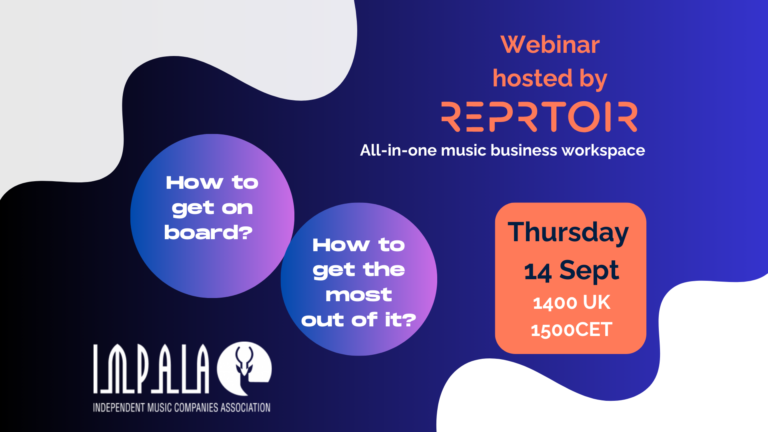 Webinar hosted by
REPRTOIR
All-in-one music business workspace

How to get on board?

How to get the most out of it?

Thursday
14 Sept
1400 UK
1500CET

IMPALA
INDEPENDENT MUSIC COMPANIES ASSOCIATION